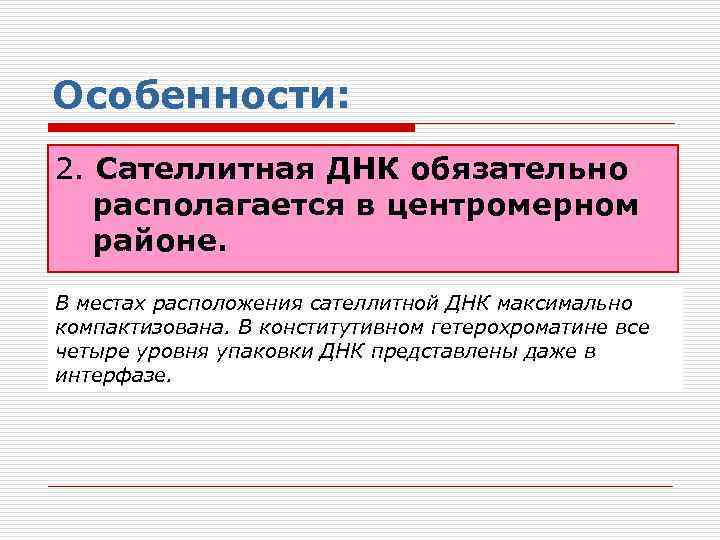 Особенности:

2. Сателлитная ДНК обязательно располагается в центромерном районе.

В местах расположения сателлитной ДНК максимально компактизована. В конститутивном гетерохроматине все четыре уровня упаковки ДНК представлены даже в интерфазе.